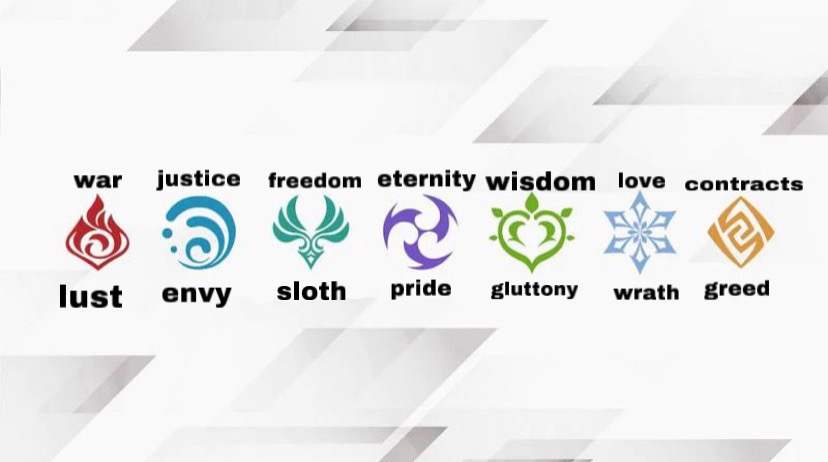 war justice freedom eternity wisdom love contracts

lust envy sloth pride gluttony wrath greed